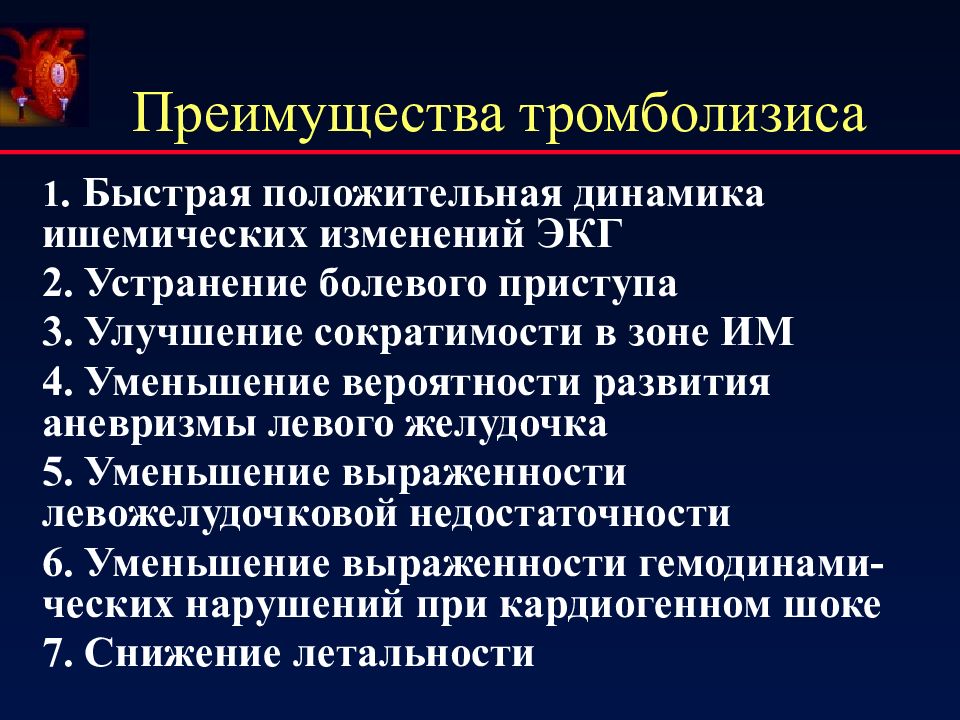 Преимущества тромболизиса

1. Быстрая положительная динамика ишемических изменений ЭКГ
2. Устранение болевого приступа
3. Улучшение сократимости в зоне ИМ
4. Уменьшение вероятности развития аневризмы левого желудочка
5. Уменьшение выраженности левожелудочковой недостаточности
6. Уменьшение выраженности гемодинамических нарушений при кардиогенном шоке
7. Снижение летальности